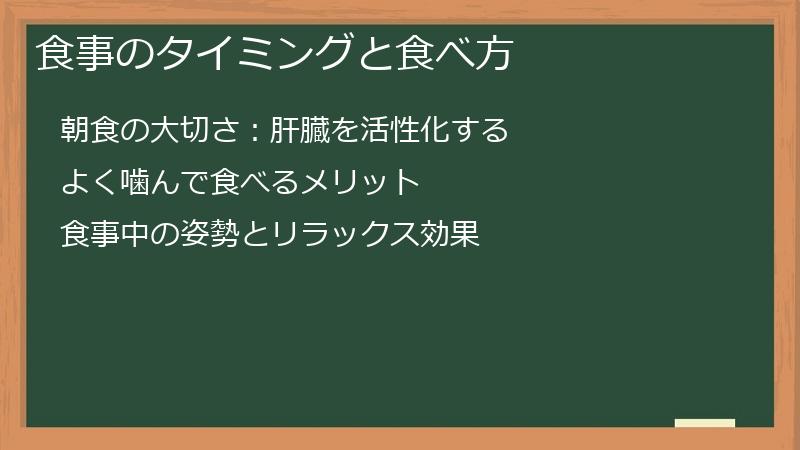 食事のタイミングと食べ方

朝食の大切さ：肝臓を活性化する

よく噛んで食べるメリット

食事中の姿勢とリラックス効果